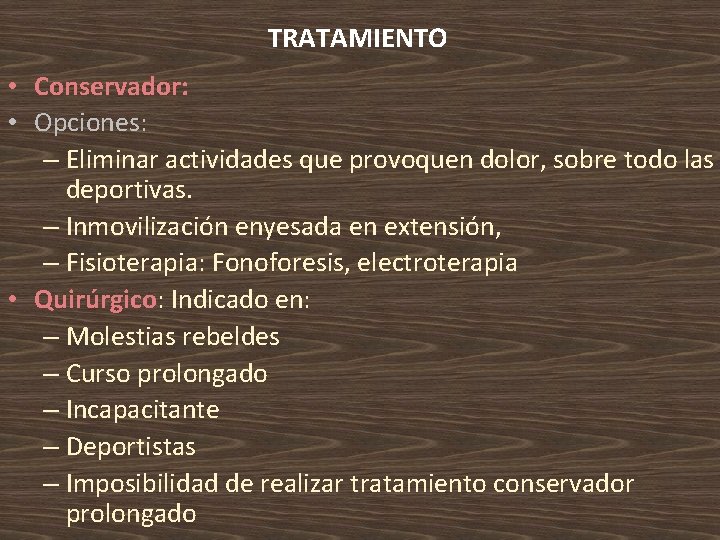 TRATAMIENTO

• Conservador:
• Opciones:
– Eliminar actividades que provoquen dolor, sobre todo las deportivas.
– Inmovilización enyesada en extensión,
– Fisioterapia: Fonoforesis, electroterapia
• Quirúrgico: Indicado en:
– Molestias rebeldes
– Curso prolongado
– Incapacitante
– Deportistas
– Imposibilidad de realizar tratamiento conservador prolongado